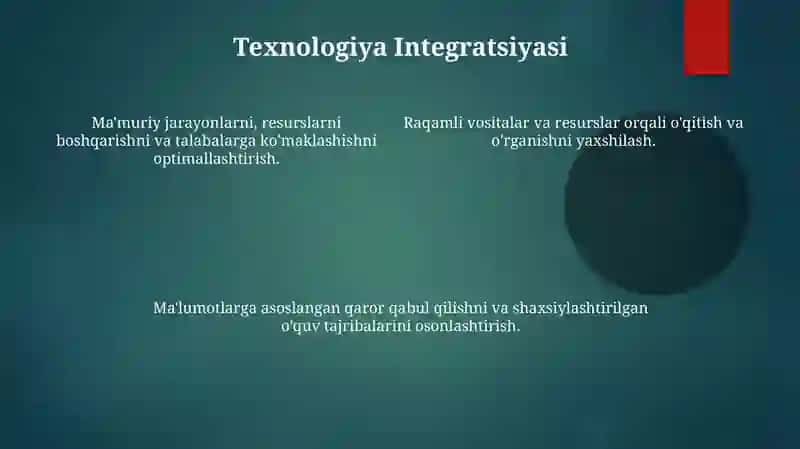 Texnologiya Integratsiyasi

Ma'muriy jarayonlarni, resurslarni boshqarishni va talabalarga ko'maklashishni optimallashtirish.

Raqamli vositalar va resurslar orqali o'qitish va o'rganishni yaxshilash.

Ma'lumotlarga asoslangan qaror qabul qilishni va shaxsiylashtirilgan o'quv tajribalarini osonlashtirish.